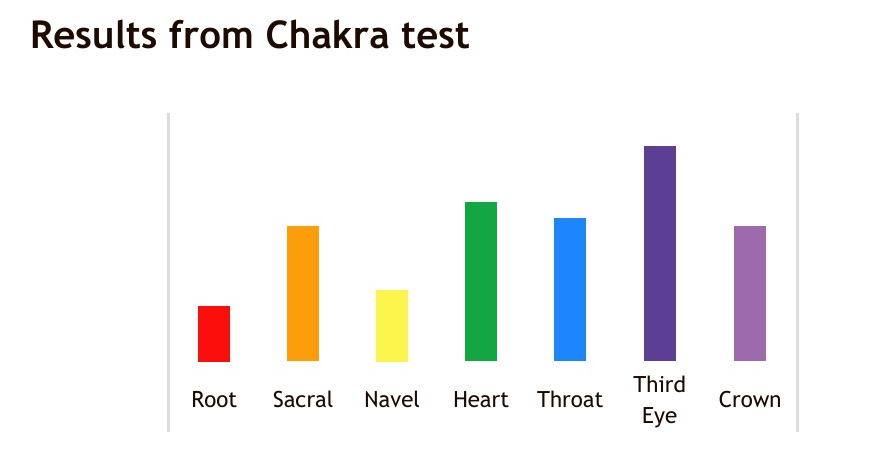 Results from Chakra test

Root
Sacral
Navel
Heart
Throat
Third Eye
Crown